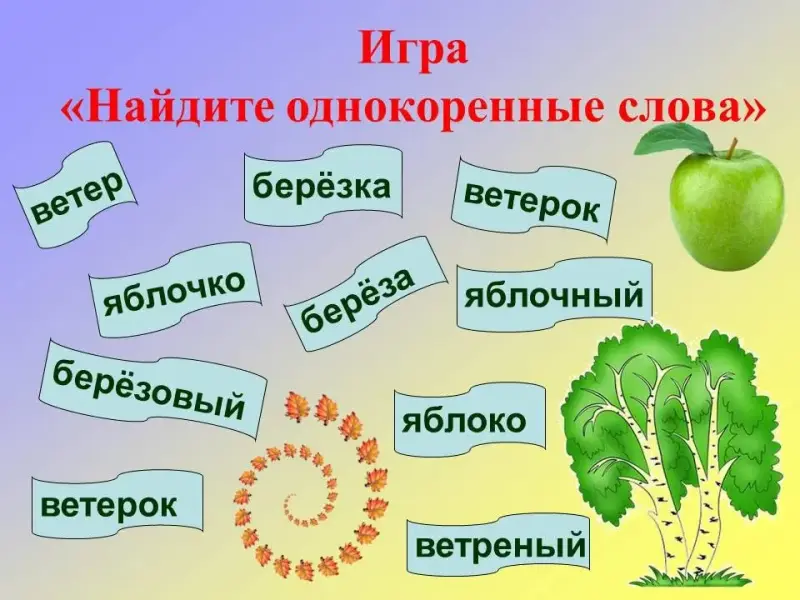 Игра
«Найдите однокоренные слова»

ветер

берёзка

ветерок

яблочко

берёза

яблочный

берёзовый

яблоко

ветерок

ветреный